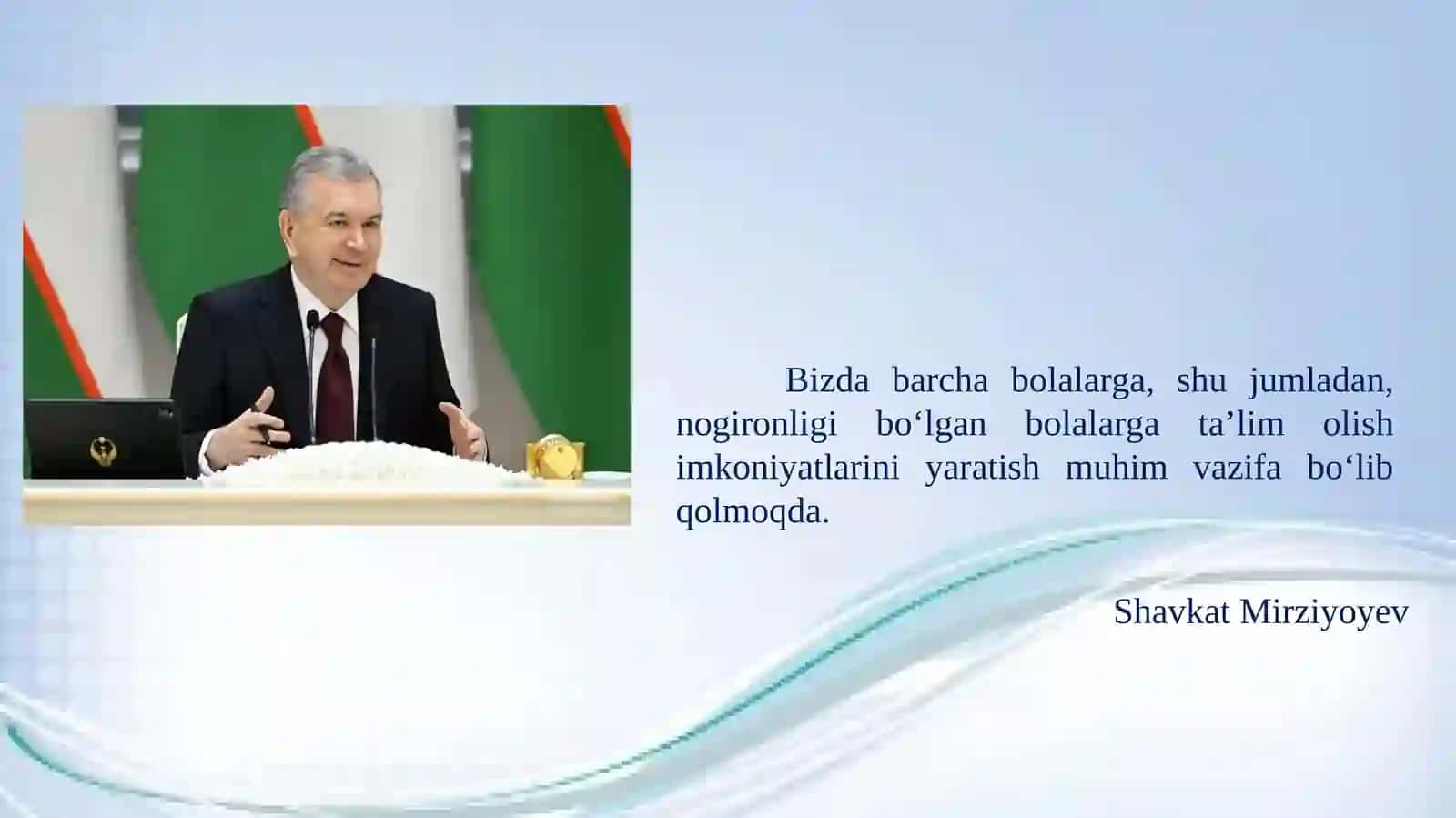 Bizda barcha bolalarga, shu jumladan, nogironligi bo‘lgan bolalarga ta’lim olish imkoniyatlarini yaratish muhim vazifa bo‘lib qolmoqda.

Shavkat Mirziyoyev